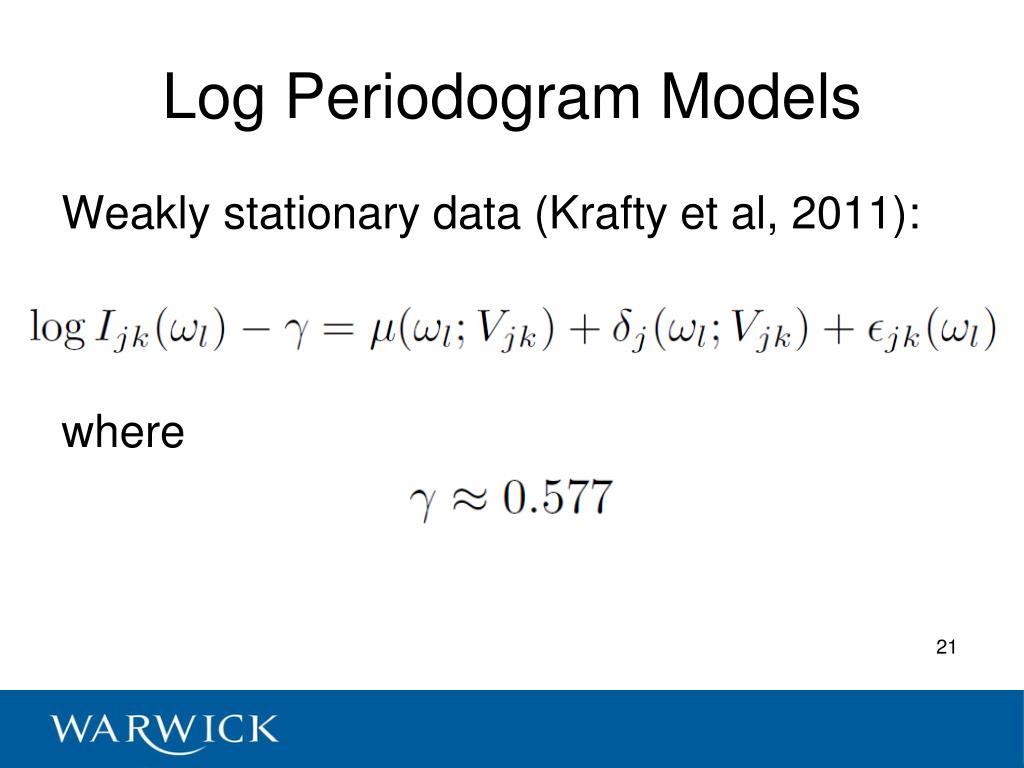 Log Periodogram Models

Weakly stationary data (Krafty et al, 2011):

$\log I_{jk}(\omega_l) - \gamma = \mu(\omega_l; V_{jk}) + \delta_j(\omega_l; V_{jk}) + \epsilon_{jk}(\omega_l)$

where

$\gamma \approx 0.577$

21

WARWICK